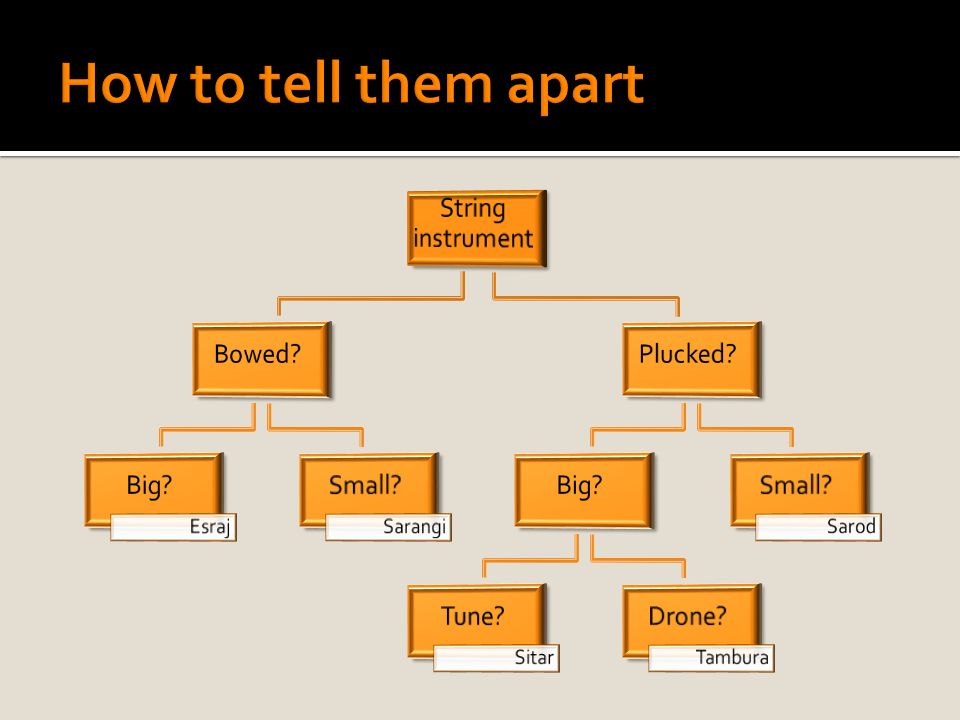 How to tell them apart

String instrument

Bowed?

Plucked?

Big?
Esraj

Small?
Sarangi

Big?

Small?
Sarod

Tune?
Sitar

Drone?
Tambura